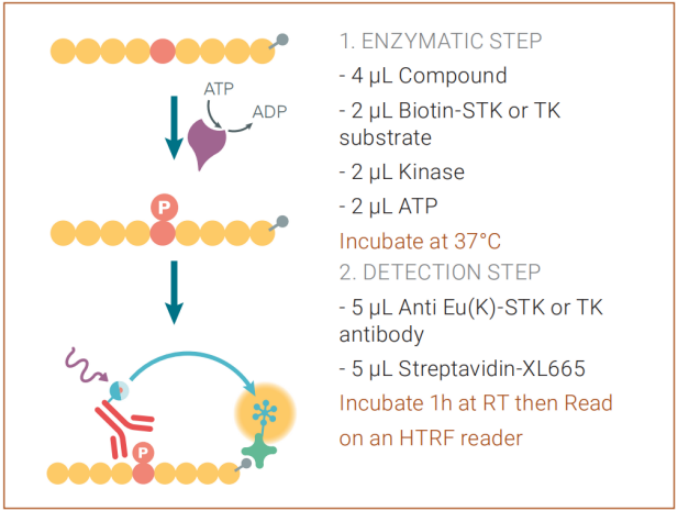 ATP
ADP
P
P

1. ENZYMATIC STEP
- 4 µL Compound
- 2 µL Biotin-STK or TK substrate
- 2 µL Kinase
- 2 µL ATP
Incubate at 37°C
2. DETECTION STEP
- 5 µL Anti Eu(K)-STK or TK antibody
- 5 µL Streptavidin-XL665
Incubate 1h at RT then Read on an HTRF reader